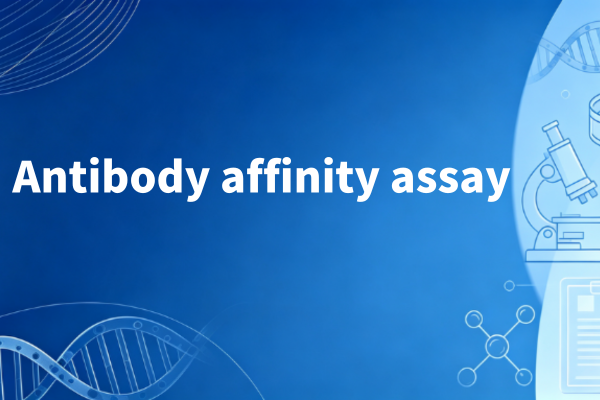 Antibody affinity assay